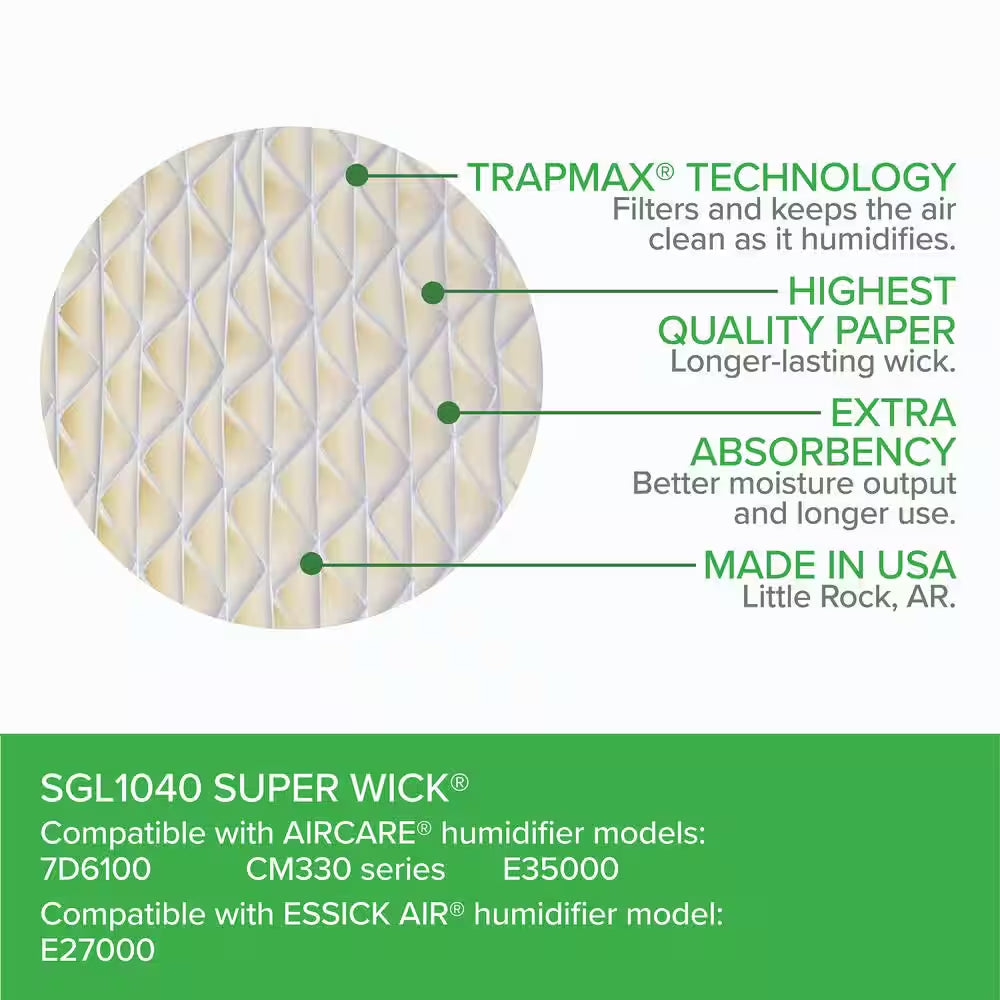 TRAPMAX® TECHNOLOGY
Filters and keeps the air clean as it humidifies.

HIGHEST QUALITY PAPER
Longer-lasting wick.

EXTRA ABSORBENCY
Better moisture output and longer use.

MADE IN USA
Little Rock, AR.

SGL1040 SUPER WICK®
Compatible with AIRCARE® humidifier models:
7D6100 CM330 series E35000
Compatible with ESSICK AIR® humidifier model:
E27000